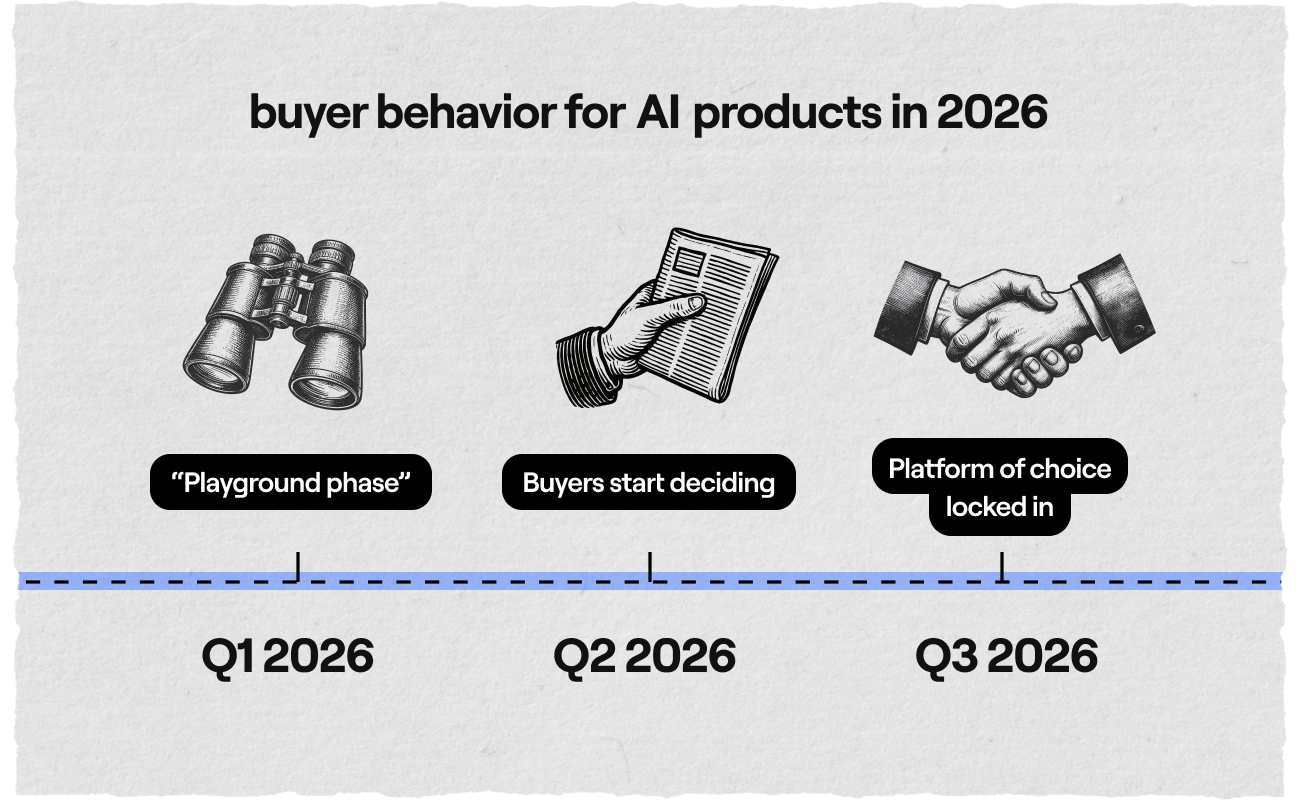 buyer behavior for AI products in 2026

“Playground phase”

Buyers start deciding

Platform of choice locked in

Q1 2026

Q2 2026

Q3 2026